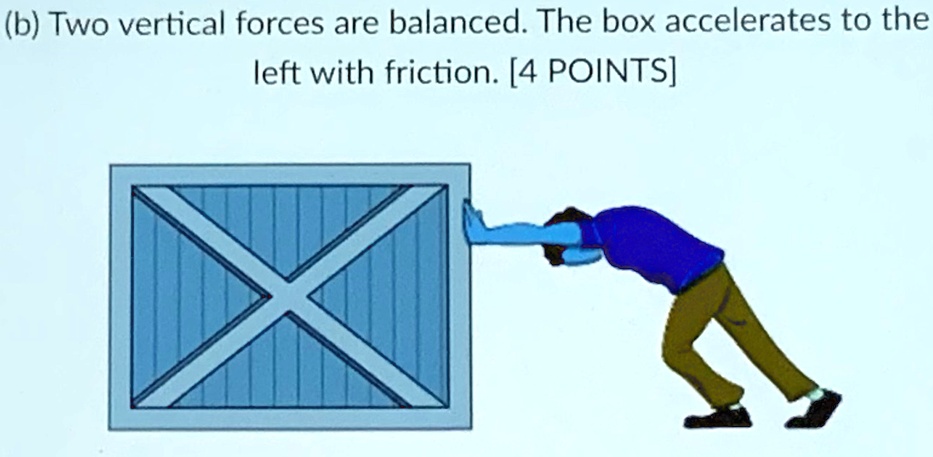 (b) Two vertical forces are balanced. The box accelerates to the left with friction. [4 POINTS]